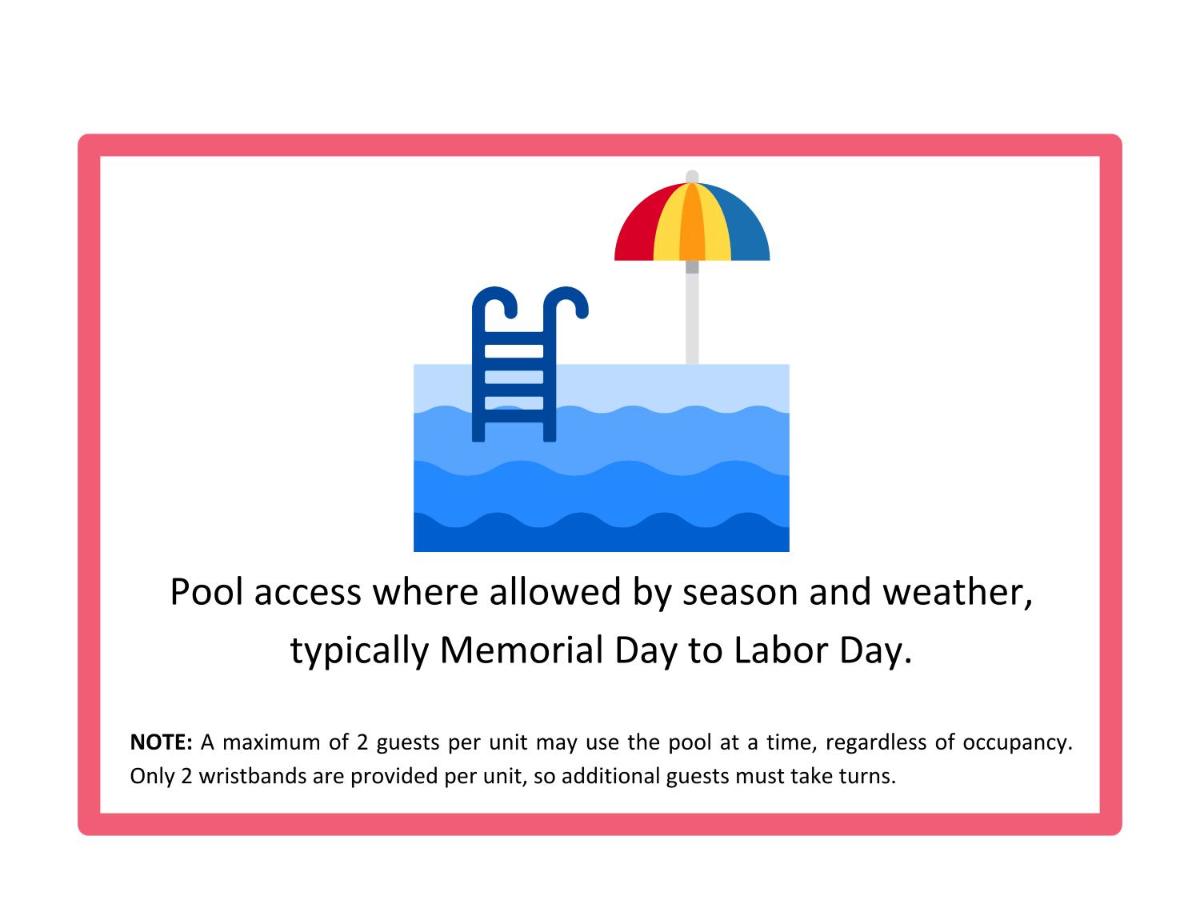 Pool access where allowed by season and weather, typically Memorial Day to Labor Day.

NOTE: A maximum of 2 guests per unit may use the pool at a time, regardless of occupancy. Only 2 wristbands are provided per unit, so additional guests must take turns.